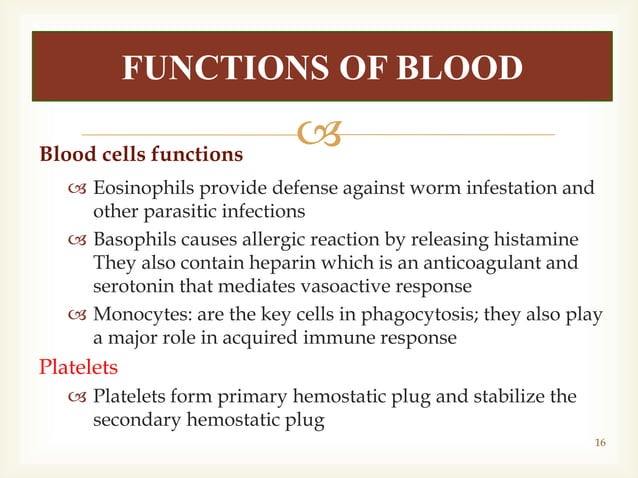 FUNCTIONS OF BLOOD

Blood cells functions

Eosinophils provide defense against worm infestation and other parasitic infections

Basophils causes allergic reaction by releasing histamine They also contain heparin which is an anticoagulant and serotonin that mediates vasoactive response

Monocytes: are the key cells in phagocytosis; they also play a major role in acquired immune response

Platelets

Platelets form primary hemostatic plug and stabilize the secondary hemostatic plug

16